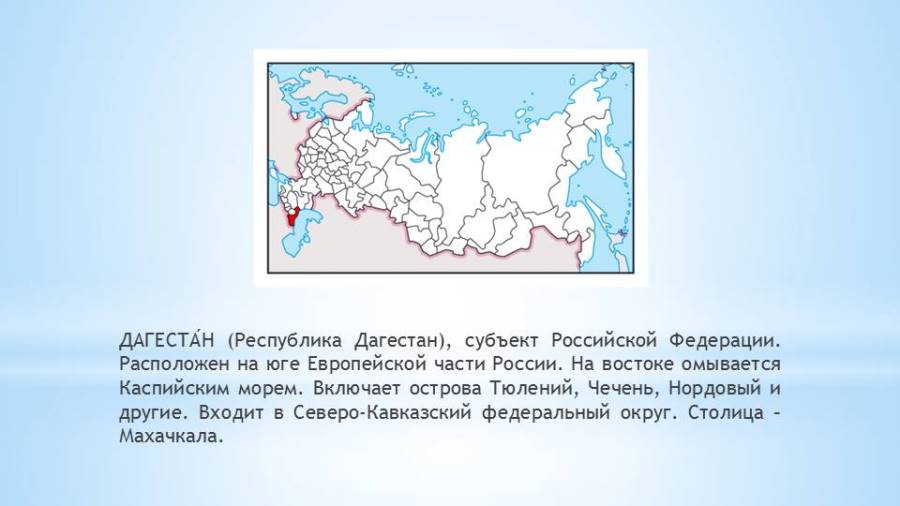 ДАГЕСТА́Н (Республика Дагестан), субъект Российской Федерации. Расположен на юге Европейской части России. На востоке омывается Каспийским морем. Включает острова Тюлений, Чечень, Нордовый и другие. Входит в Северо-Кавказский федеральный округ. Столица – Махачкала.